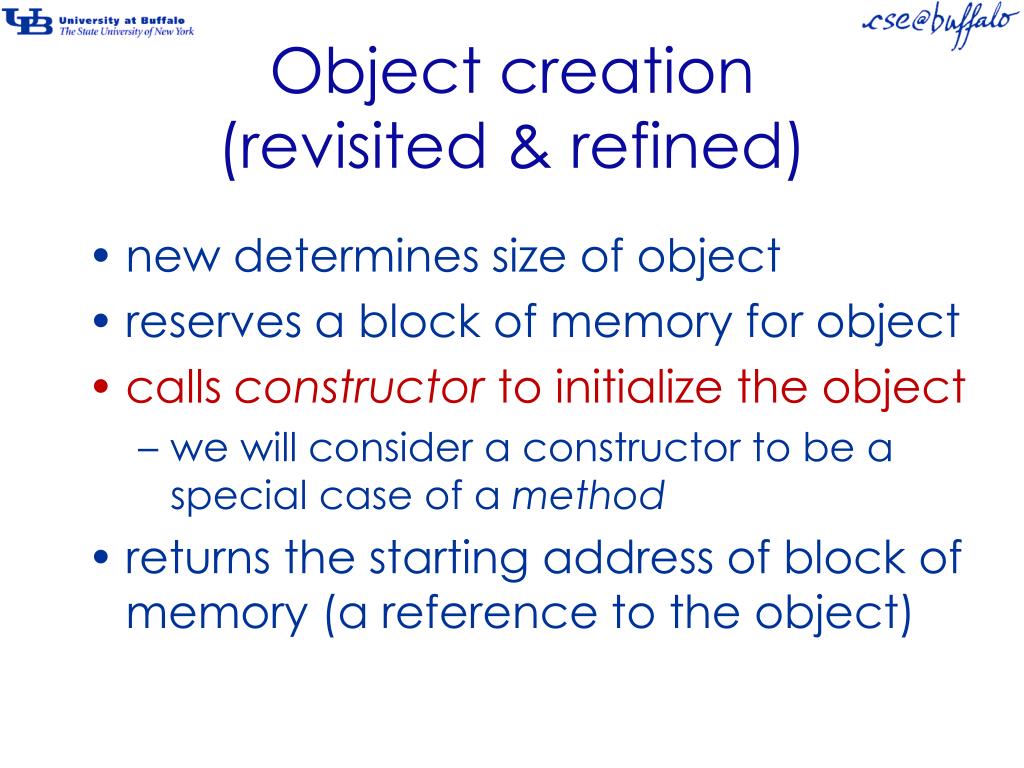 UB University at Buffalo
The State University of New York

cse@buffalo

Object creation
(revisited & refined)

• new determines size of object
• reserves a block of memory for object
• calls constructor to initialize the object
– we will consider a constructor to be a special case of a method
• returns the starting address of block of memory (a reference to the object)